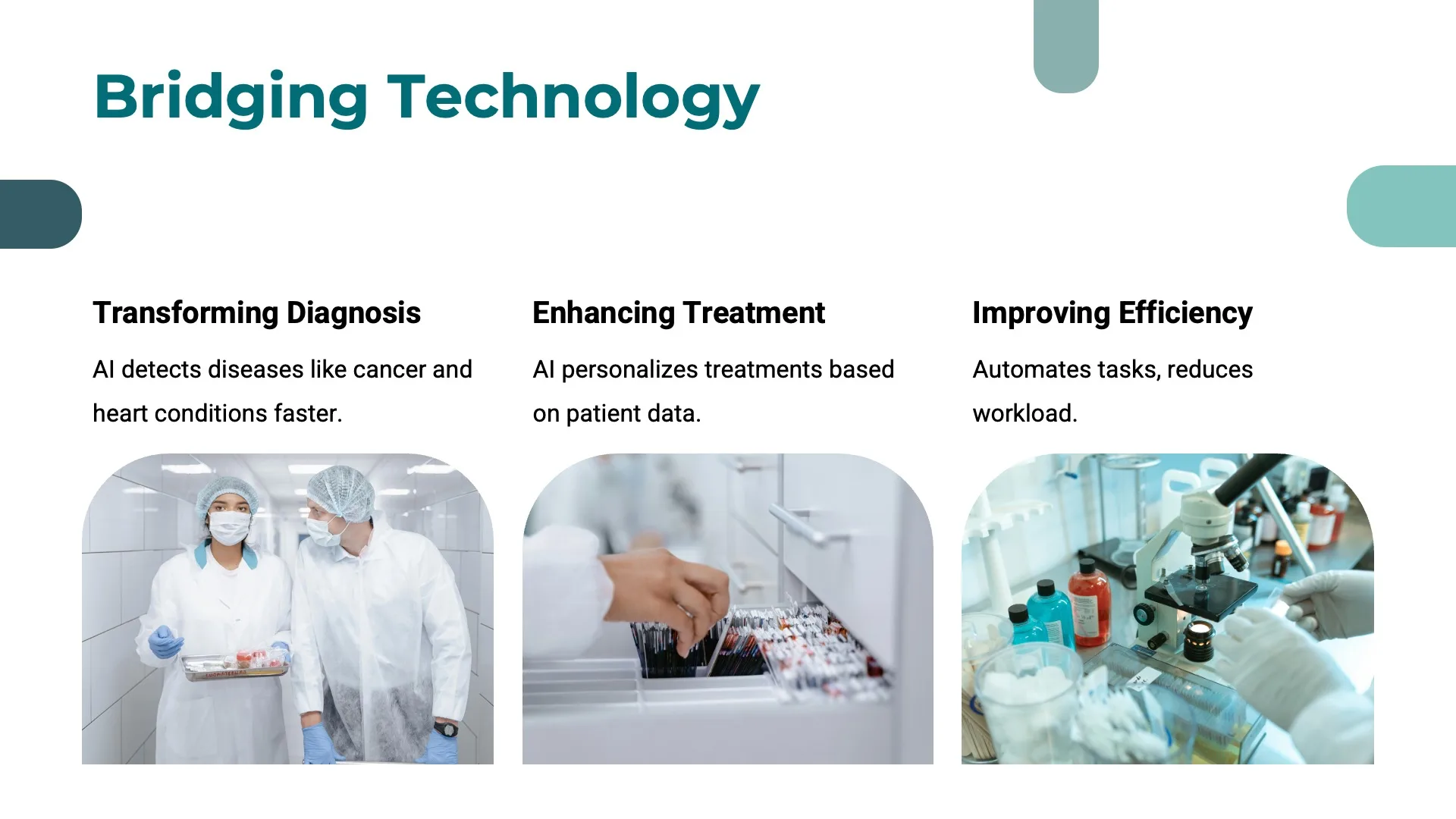 Bridging Technology

Transforming Diagnosis

AI detects diseases like cancer and heart conditions faster.

Enhancing Treatment

AI personalizes treatments based on patient data.

Improving Efficiency

Automates tasks, reduces workload.